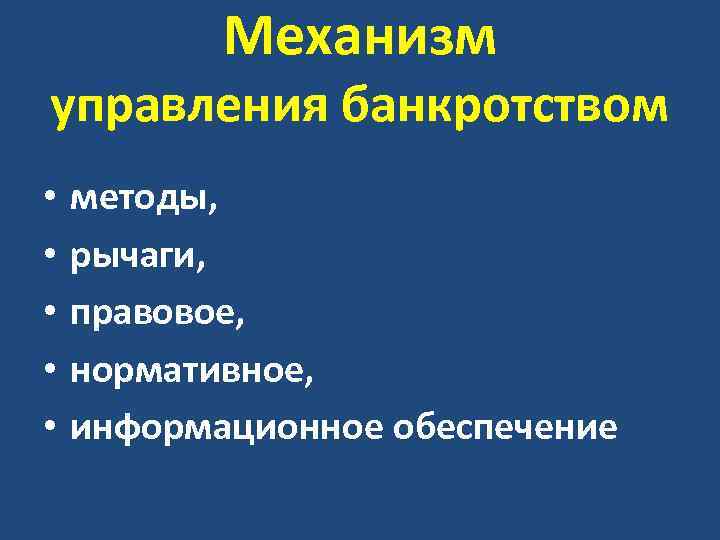 Механизм управления банкротством

• методы,
• рычаги,
• правовое,
• нормативное,
• информационное обеспечение